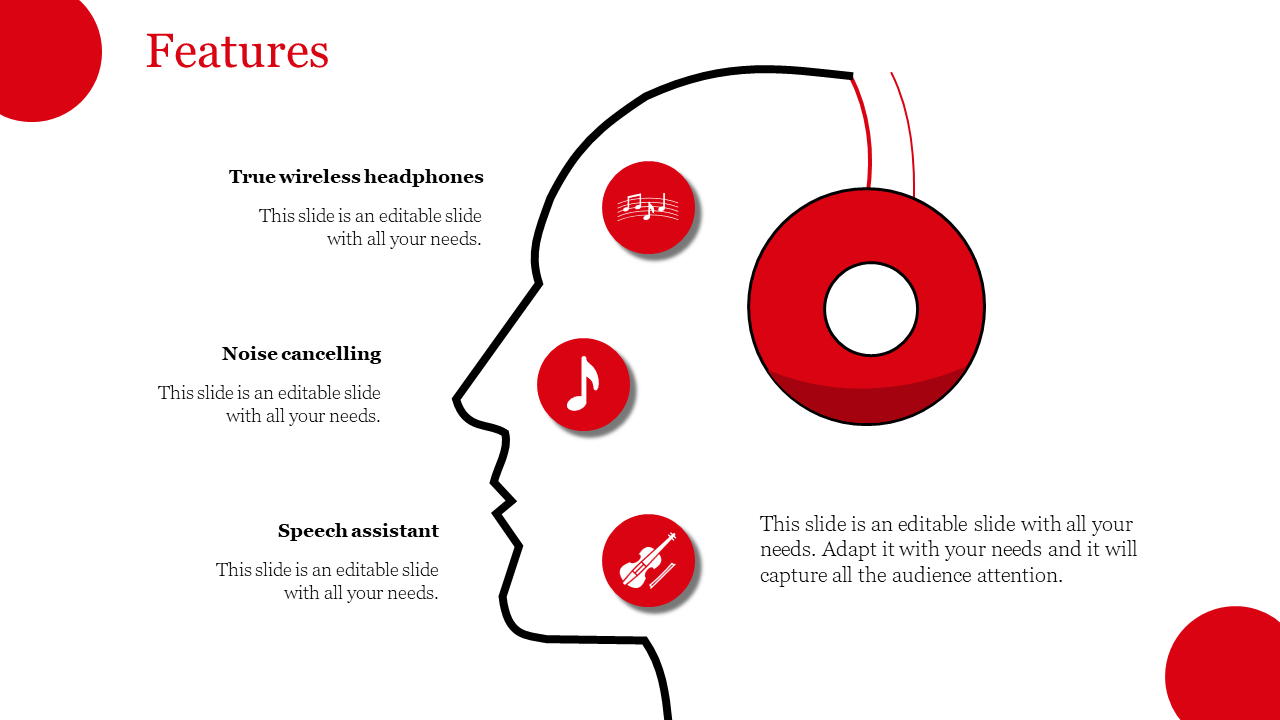 Features

True wireless headphones

This slide is an editable slide with all your needs.

Noise cancelling

This slide is an editable slide with all your needs.

Speech assistant

This slide is an editable slide with all your needs.

This slide is an editable slide with all your needs. Adapt it with your needs and it will capture all the audience attention.